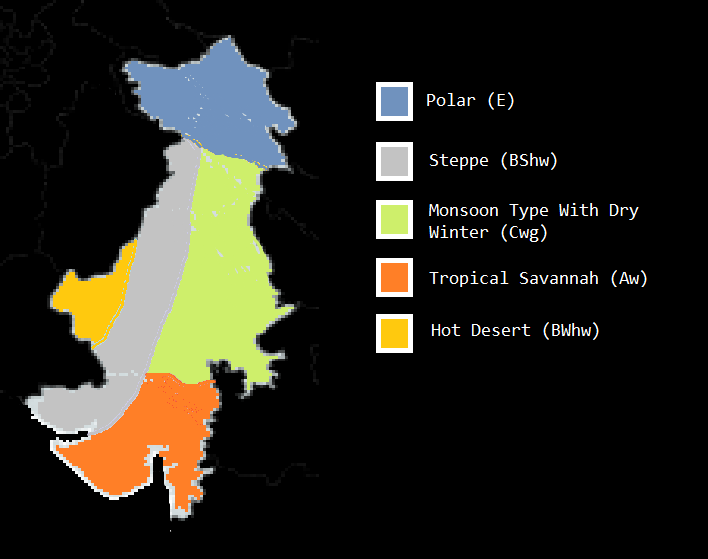 Polar (E)

Steppe (BShw)

Monsoon Type With Dry Winter (Cwg)

Tropical Savannah (Aw)

Hot Desert (BWhw)